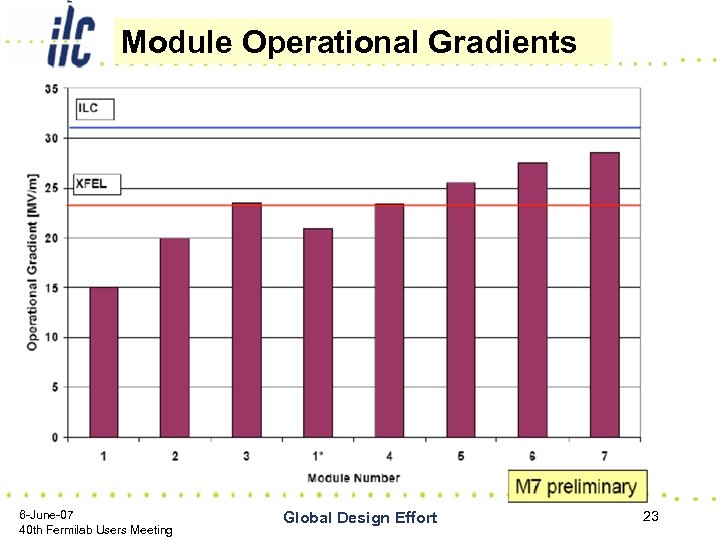 ilc

Module Operational Gradients

35
30
25
20
15
10
5
0

ILC

XFEL

Operational Gradient [MV/m]

1
2
3
1*
4
5
6
7

Module Number

M7 preliminary

6-June-07
40th Fermilab Users Meeting

Global Design Effort

23